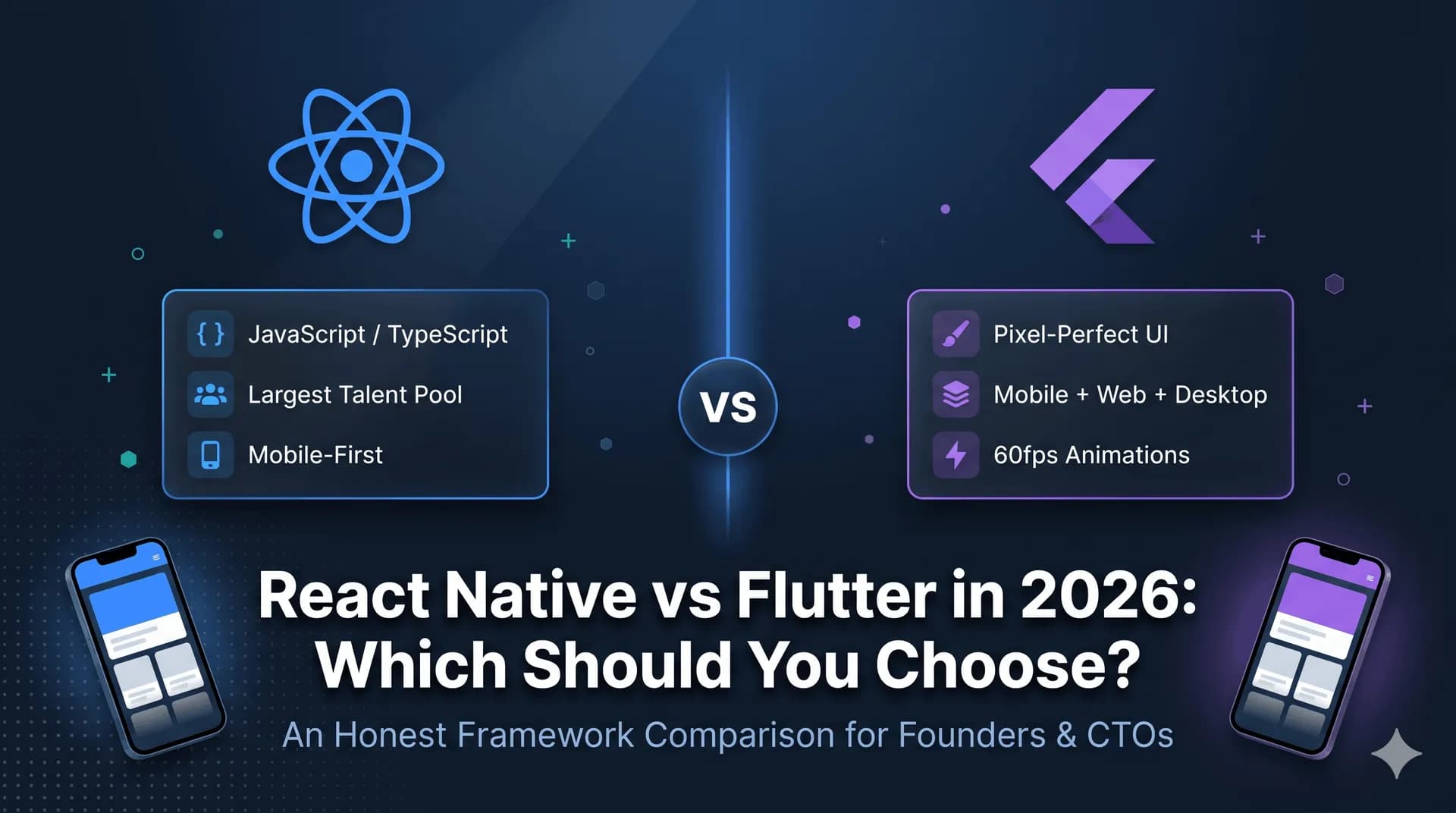 { } JavaScript / TypeScript
Largest Talent Pool
Mobile-First

VS

Pixel-Perfect UI
Mobile + Web + Desktop
60fps Animations

React Native vs Flutter in 2026: Which Should You Choose?

An Honest Framework Comparison for Founders & CTOs